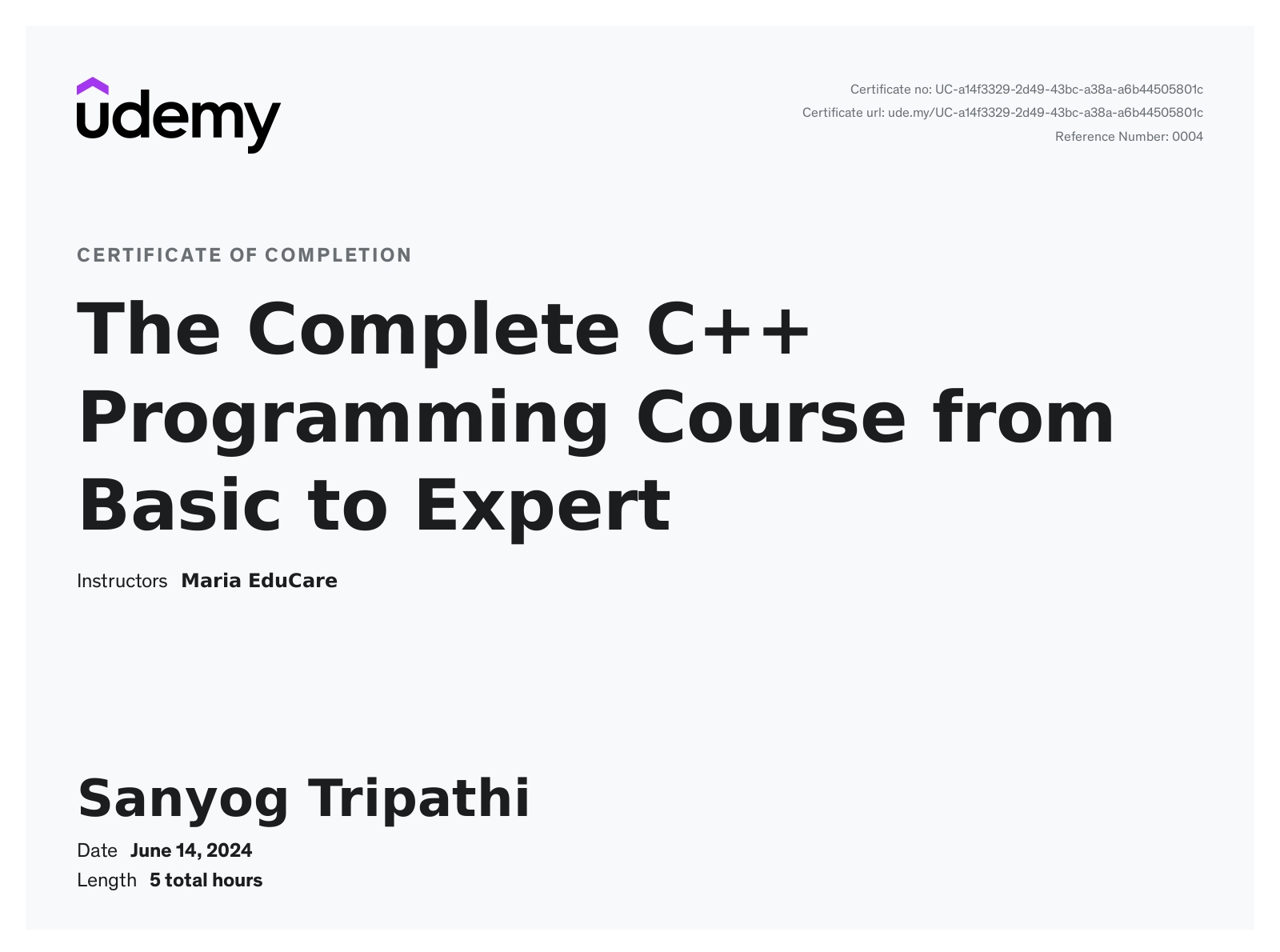 udemy

Certificate no: UC-a14f3329-2d49-43bc-a38a-a6b44505801c
Certificate url: ude.my/UC-a14f3329-2d49-43bc-a38a-a6b44505801c
Reference Number: 0004

CERTIFICATE OF COMPLETION

The Complete C++ Programming Course from Basic to Expert

Instructors Maria EduCare

Sanyog Tripathi

Date June 14, 2024
Length 5 total hours